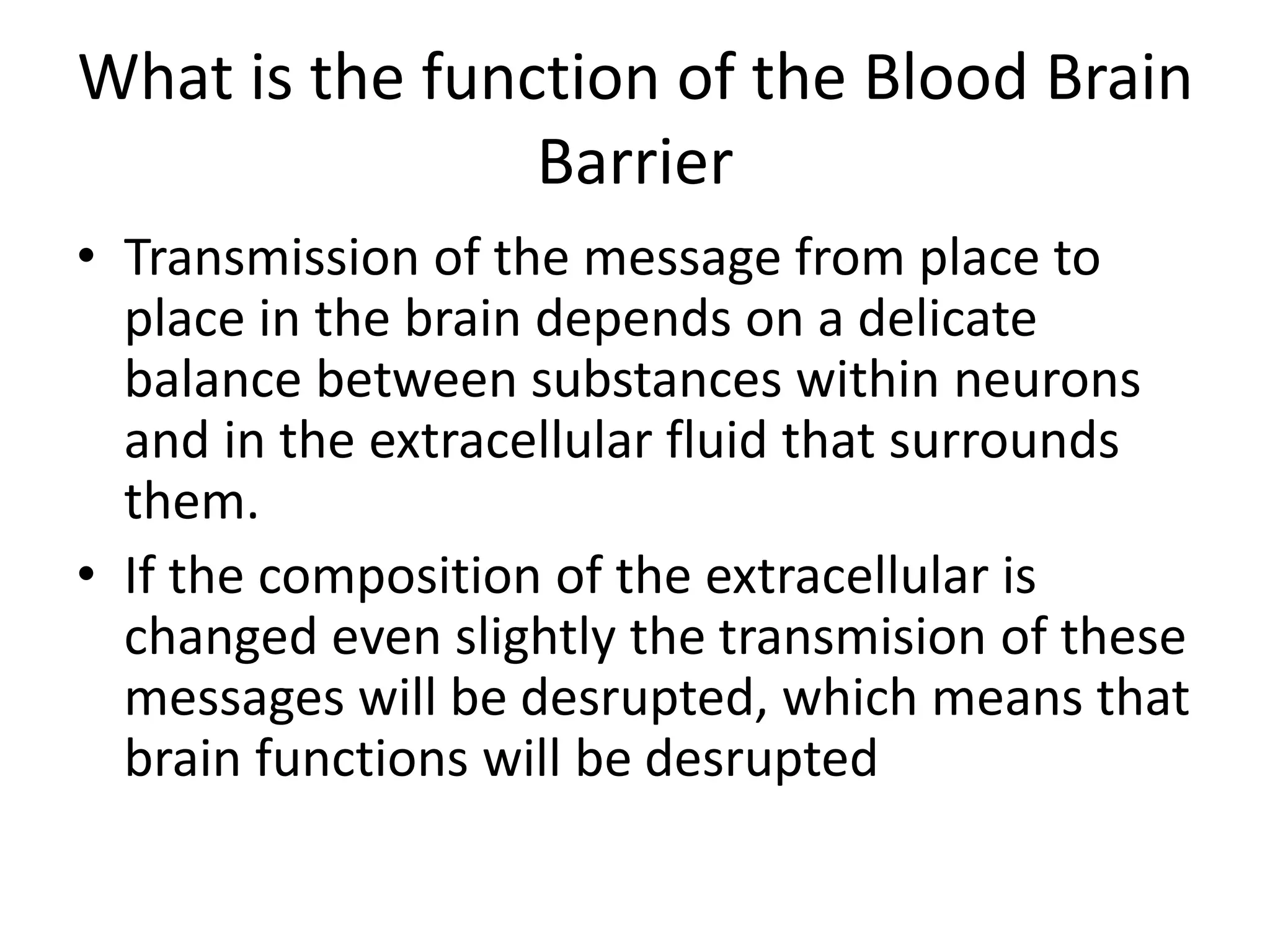 What is the function of the Blood Brain Barrier

• Transmission of the message from place to place in the brain depends on a delicate balance between substances within neurons and in the extracellular fluid that surrounds them.

• If the composition of the extracellular is changed even slightly the transmision of these messages will be desrupted, which means that brain functions will be desrupted